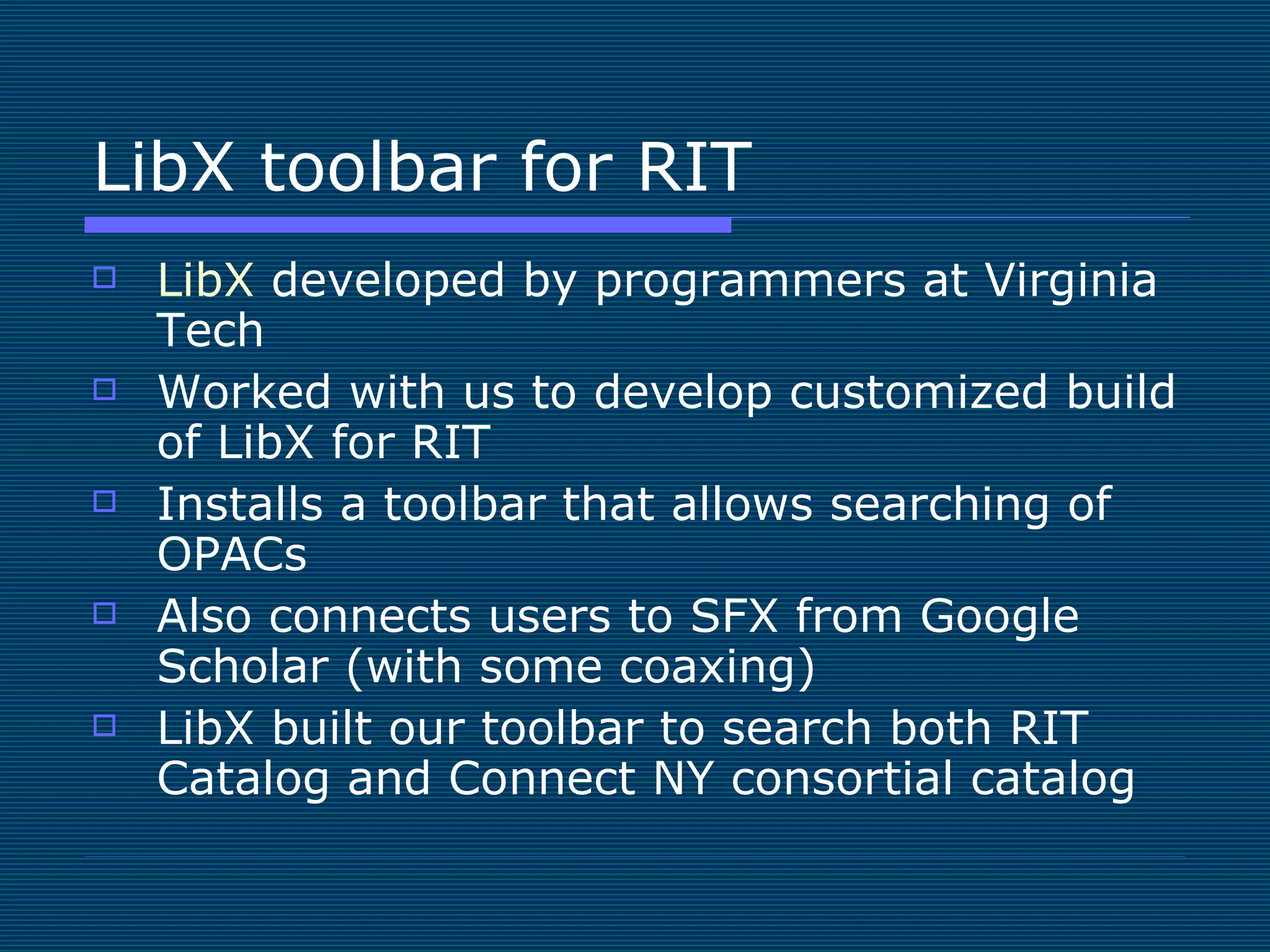 LibX toolbar for RIT

LibX developed by programmers at Virginia Tech

Worked with us to develop customized build of LibX for RIT

Installs a toolbar that allows searching of OPACs

Also connects users to SFX from Google Scholar (with some coaxing)

LibX built our toolbar to search both RIT Catalog and Connect NY consortial catalog